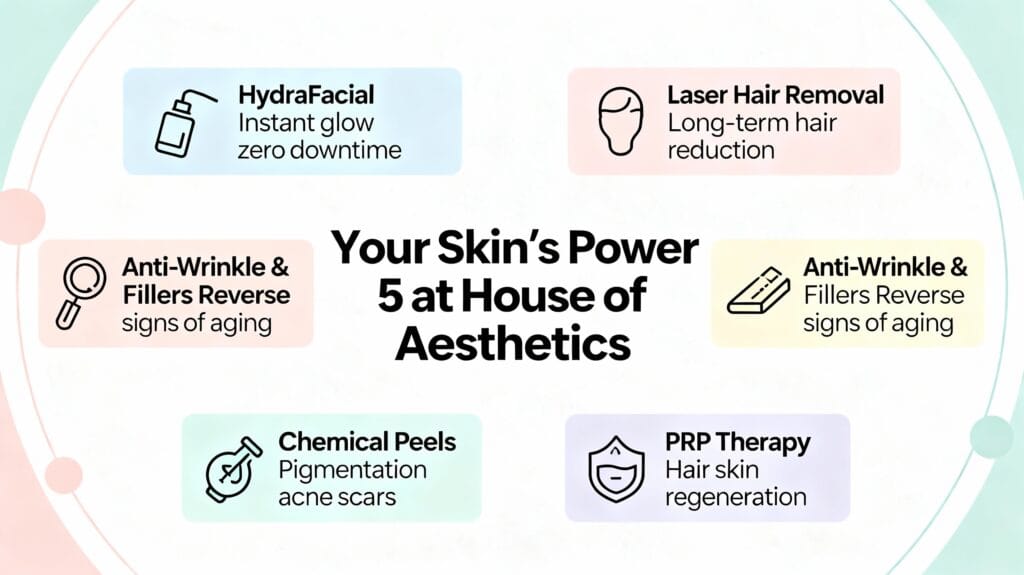 HydraFacial
Instant glow
zero downtime

Laser Hair Removal
Long-term hair
reduction

Anti-Wrinkle &
Fillers Reverse
signs of aging

Your Skin's Power 5 at House of Aesthetics

Anti-Wrinkle &
Fillers Reverse
signs of aging

Chemical Peels
Pigmentation
acne scars

PRP Therapy
Hair skin
regeneration